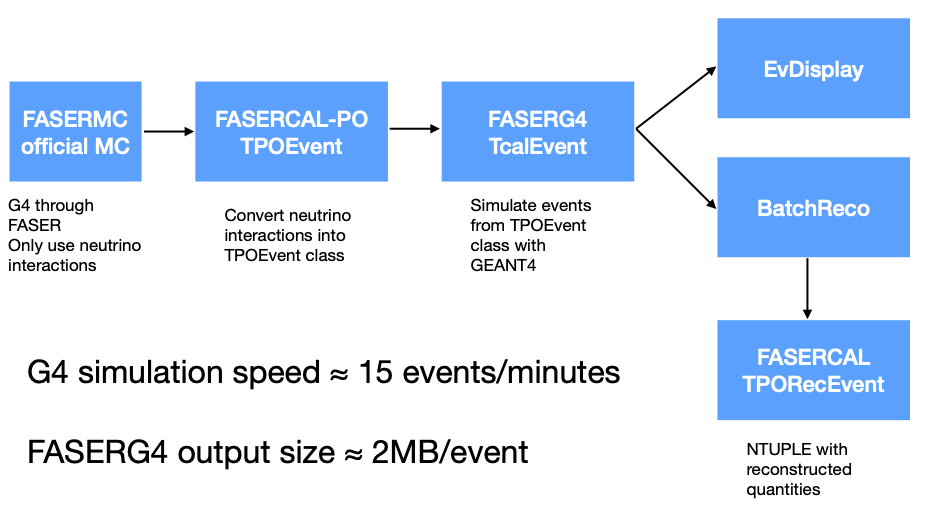 FASERMC
official MC

G4 through FASER
Only use neutrino interactions

FASERCAL-PO
TPOEvent

Convert neutrino interactions into TPOEvent class

FASERG4
TcalEvent

Simulate events from TPOEvent class with GEANT4

EvDisplay

BatchReco

FASERCAL
TPORecEvent

NTUPLE with reconstructed quantities

G4 simulation speed ≈ 15 events/minutes

FASERG4 output size ≈ 2MB/event